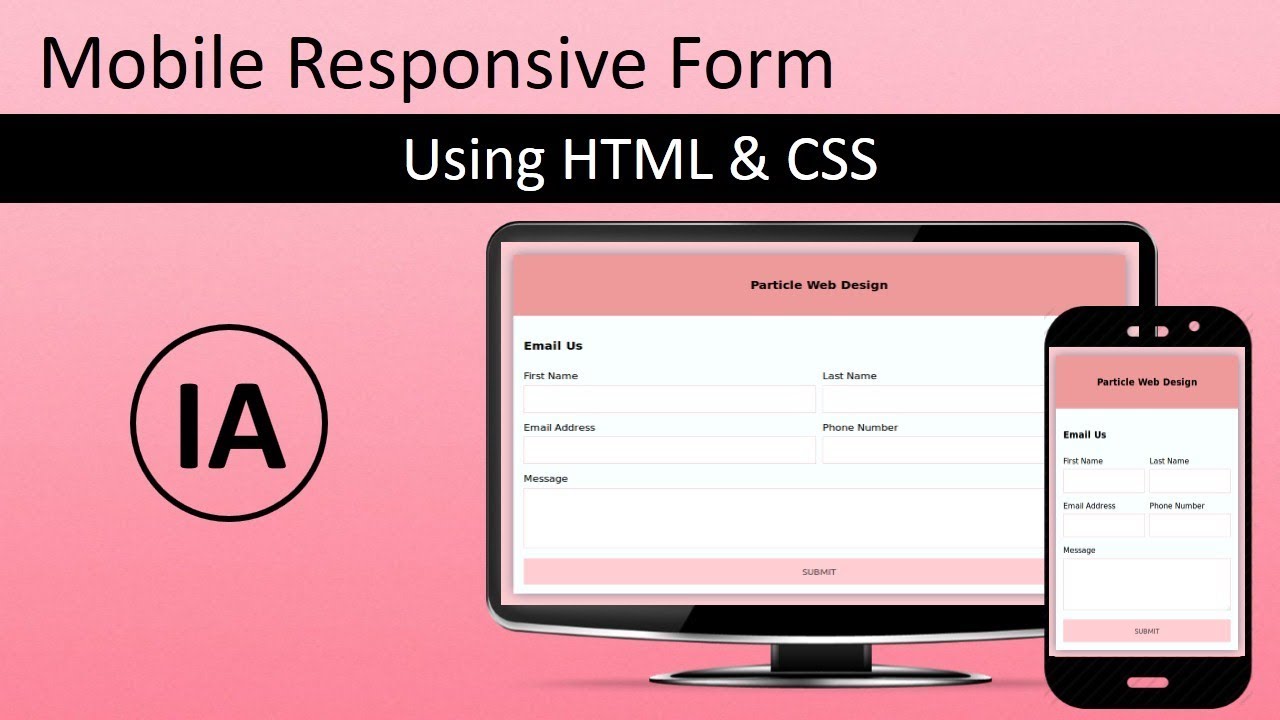 Mobile Responsive Form

Using HTML & CSS

IA

Particle Web Design

Email Us

First Name

Last Name

Email Address

Phone Number

Message

SUBMIT

Particle Web Design

Email Us

First Name

Last Name

Email Address

Phone Number

Message

SUBMIT